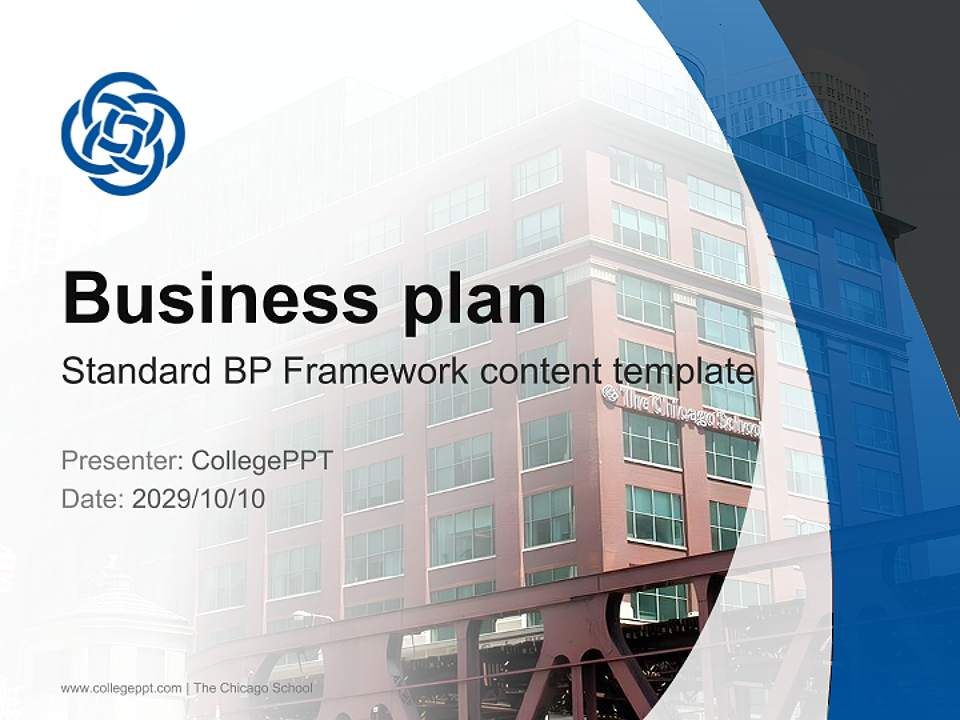 Business plan

Standard BP Framework content template

The Chicago School

Presenter: CollegePPT
Date: 2029/10/10

www.collegeppt.com | The Chicago School